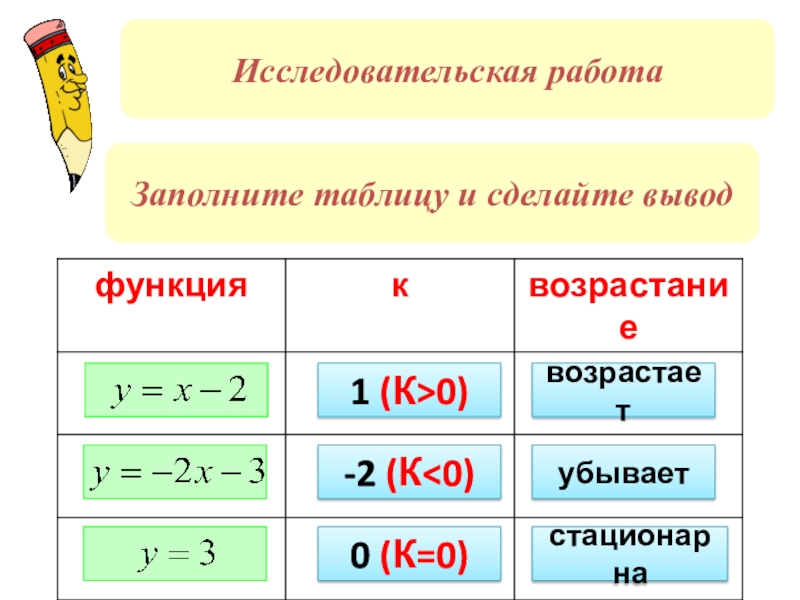 Исследовательская работа

Заполните таблицу и сделайте вывод

| функция | к | возрастание |
|---|---|---|
| $y = x - 2$ | 1 (К>0) | возрастает |
| $y = -2x - 3$ | -2 (К<0) | убывает |
| $y = 3$ | 0 (К=0) | стационарна |